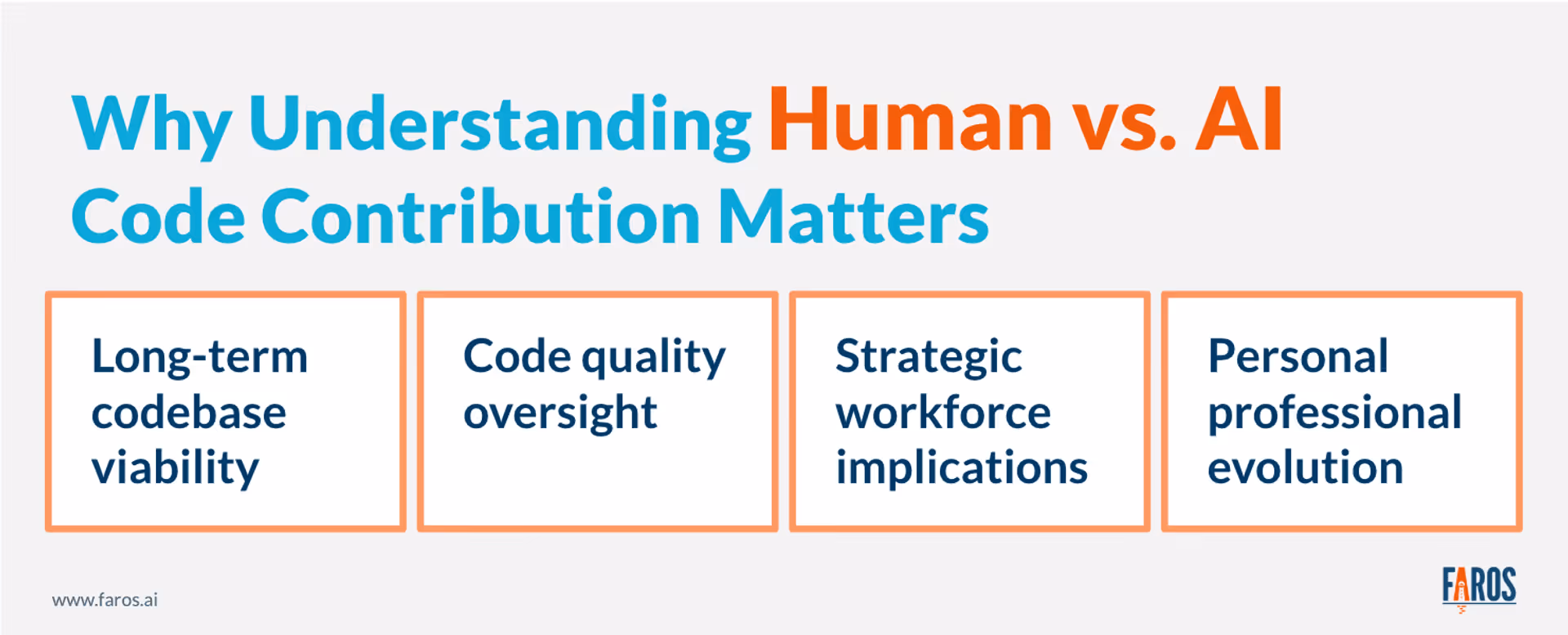 Why Understanding Human vs. AI Code Contribution Matters

Long-term codebase viability

Code quality oversight

Strategic workforce implications

Personal professional evolution

www.faros.ai

FAROS